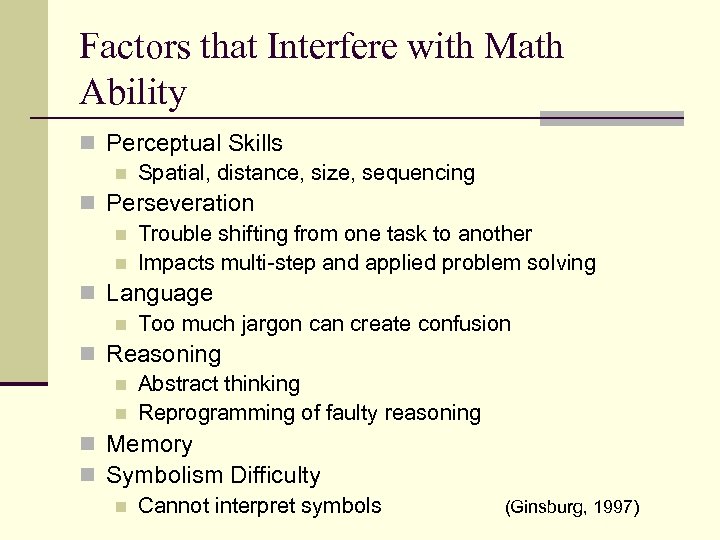 Factors that Interfere with Math Ability

- Perceptual Skills
  - Spatial, distance, size, sequencing
- Perseveration
  - Trouble shifting from one task to another
  - Impacts multi-step and applied problem solving
- Language
  - Too much jargon can create confusion
- Reasoning
  - Abstract thinking
  - Reprogramming of faulty reasoning
- Memory
- Symbolism Difficulty
  - Cannot interpret symbols

(Ginsburg, 1997)